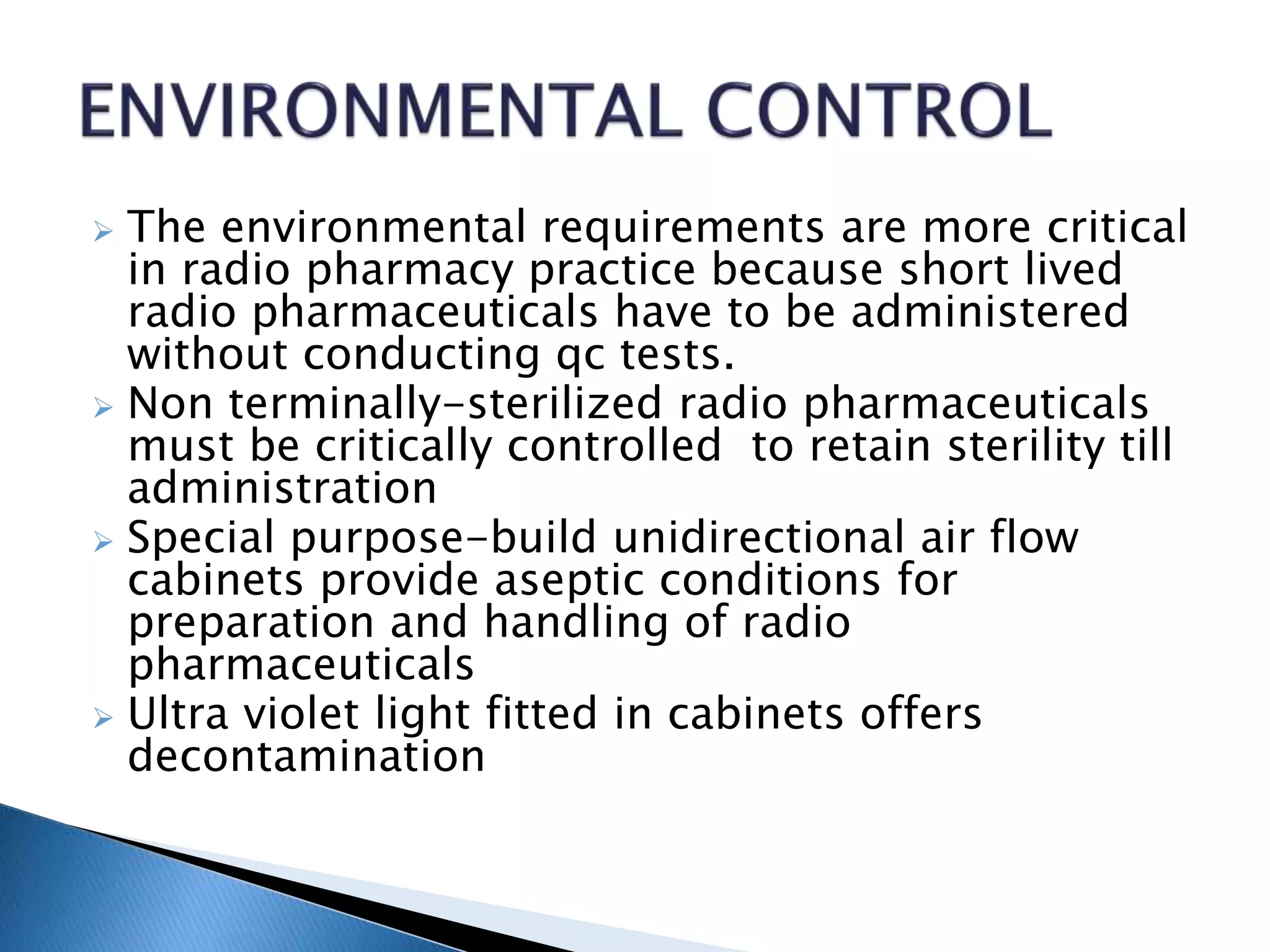 ENVIRONMENTAL CONTROL

➢ The environmental requirements are more critical in radio pharmacy practice because short lived radio pharmaceuticals have to be administered without conducting qc tests.
➢ Non terminally-sterilized radio pharmaceuticals must be critically controlled to retain sterility till administration
➢ Special purpose-build unidirectional air flow cabinets provide aseptic conditions for preparation and handling of radio pharmaceuticals
➢ Ultra violet light fitted in cabinets offers decontamination